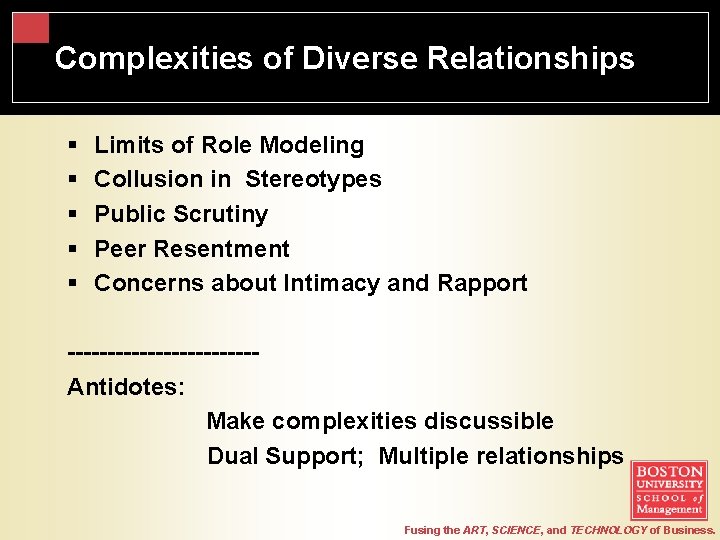 Complexities of Diverse Relationships

▪ Limits of Role Modeling
▪ Collusion in Stereotypes
▪ Public Scrutiny
▪ Peer Resentment
▪ Concerns about Intimacy and Rapport

------------------------

Antidotes:

Make complexities discussible

Dual Support; Multiple relationships

BOSTON UNIVERSITY SCHOOL of Management

Fusing the ART, SCIENCE, and TECHNOLOGY of Business.